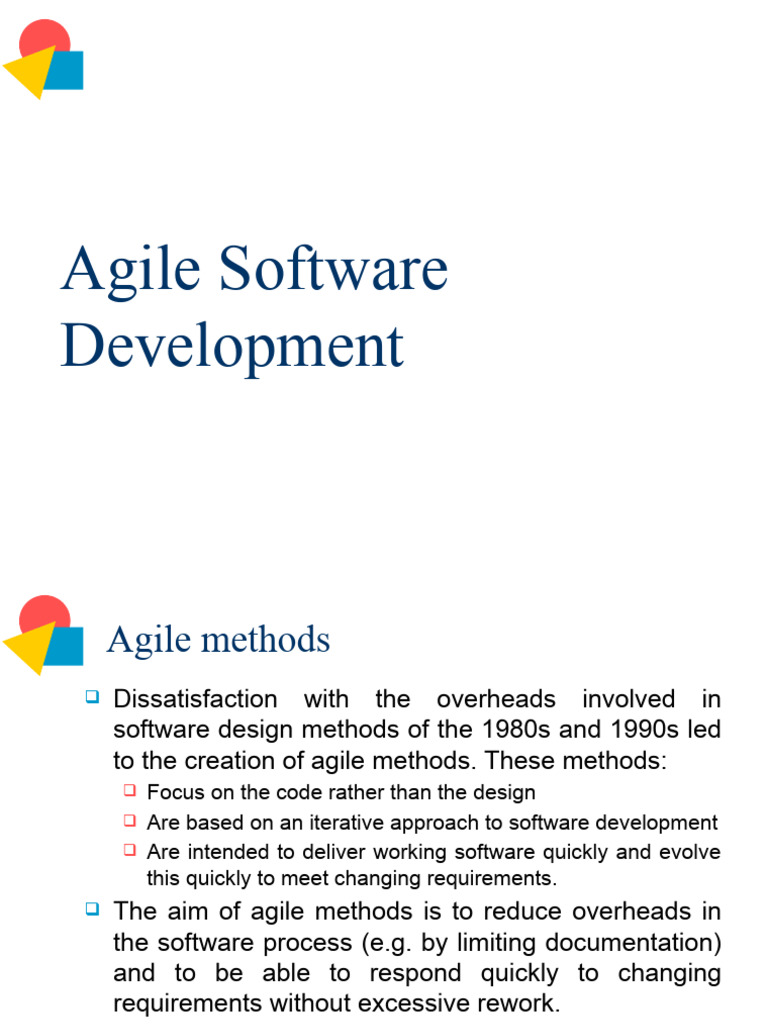 Agile Software Development

Agile methods

Dissatisfaction with the overheads involved in software design methods of the 1980s and 1990s led to the creation of agile methods. These methods:

Focus on the code rather than the design

Are based on an iterative approach to software development

Are intended to deliver working software quickly and evolve this quickly to meet changing requirements.

The aim of agile methods is to reduce overheads in the software process (e.g. by limiting documentation) and to be able to respond quickly to changing requirements without excessive rework.